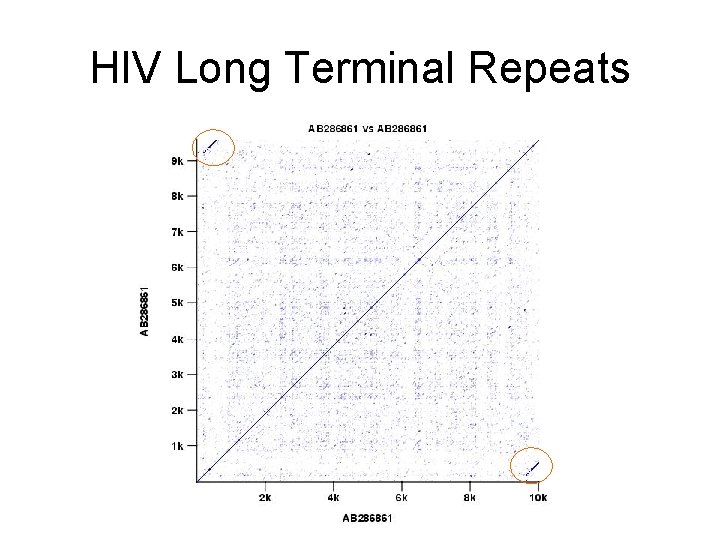 HIV Long Terminal Repeats

AB286861 vs AB286861

9k
8k
7k
6k
5k
4k
3k
2k
1k

AB286861

2k
4k
6k
8k
10k

AB286861